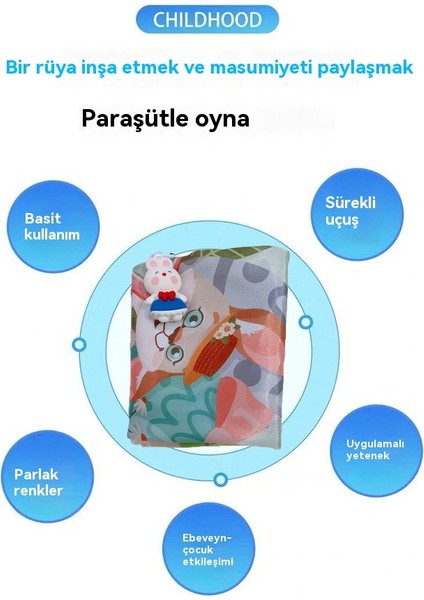 CHILDHOOD

Bir rüya inşa etmek ve masumiyeti paylaşmak

Paraşütle oyna

Basit kullanım

Sürekli uçuş

Uygulamalı yetenek

Parlak renkler

Ebeveyn-çocuk etkileşimi